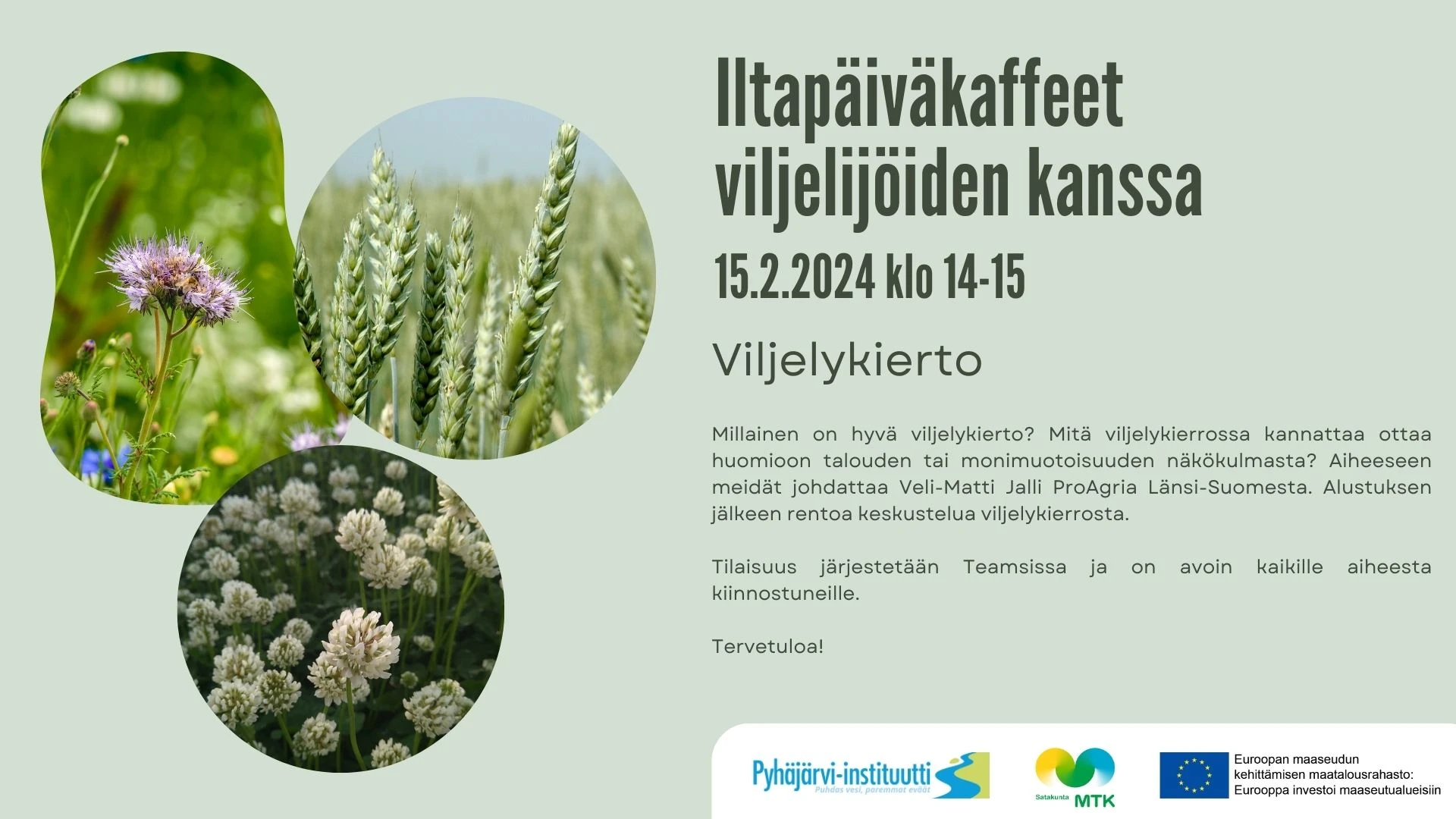 Iltapäiväkaffeet viljelijöiden kanssa

15.2.2024 klo 14-15

Viljelykierto

Millainen on hyvä viljelykierto? Mitä viljelykierrossa kannattaa ottaa huomioon talouden tai monimuotoisuuden näkökulmasta? Aiheeseen meidät johdattaa Veli-Matti Jalli ProAgria Länsi-Suomesta. Alustuksen jälkeen rentoa keskustelua viljelykierrosta.

Tilaisuus järjestetään Teamsissa ja on avoin kaikille aiheesta kiinnostuneille.

Tervetuloa!

Pyhäjärvi-instituutti
Puhdas vesi, paremmat eväät

Satakunta MTK

Euroopan maaseudun kehittämisen maatalousrahasto: Eurooppa investoi maaseutualueisiin